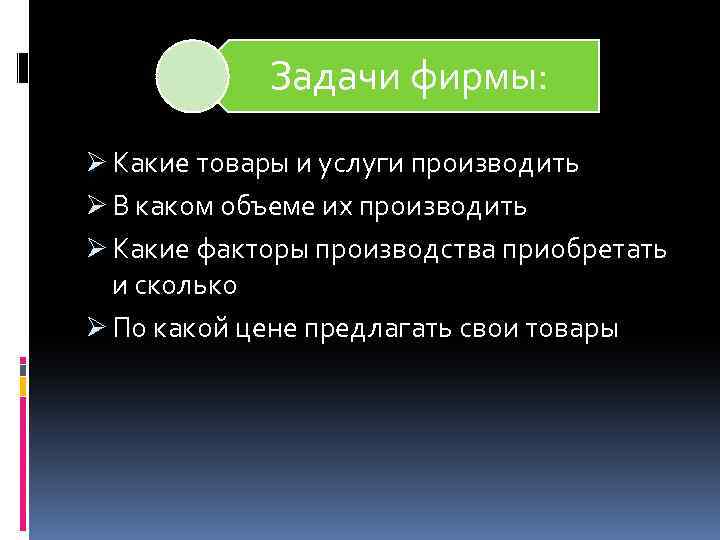 Задачи фирмы:

➢ Какие товары и услуги производить
➢ В каком объеме их производить
➢ Какие факторы производства приобретать и сколько
➢ По какой цене предлагать свои товары